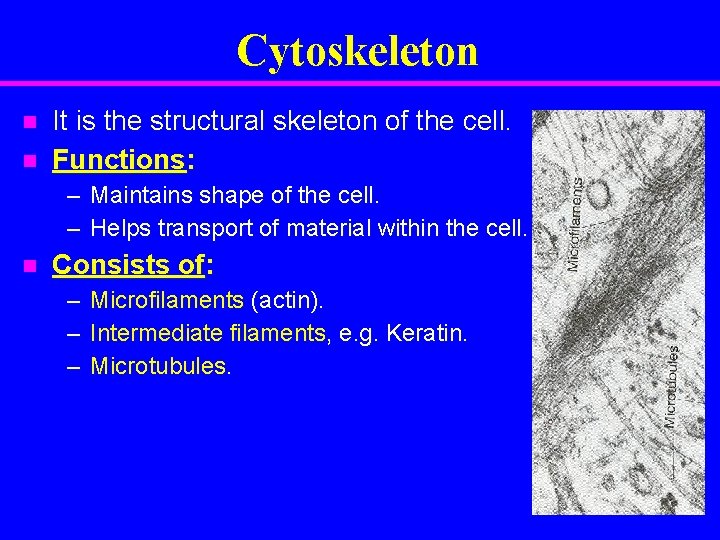 Cytoskeleton

- It is the structural skeleton of the cell.
- Functions:
  – Maintains shape of the cell.
  – Helps transport of material within the cell.
- Consists of:
  – Microfilaments (actin).
  – Intermediate filaments, e.g. Keratin.
  – Microtubules.

Microfilaments

Microtubules